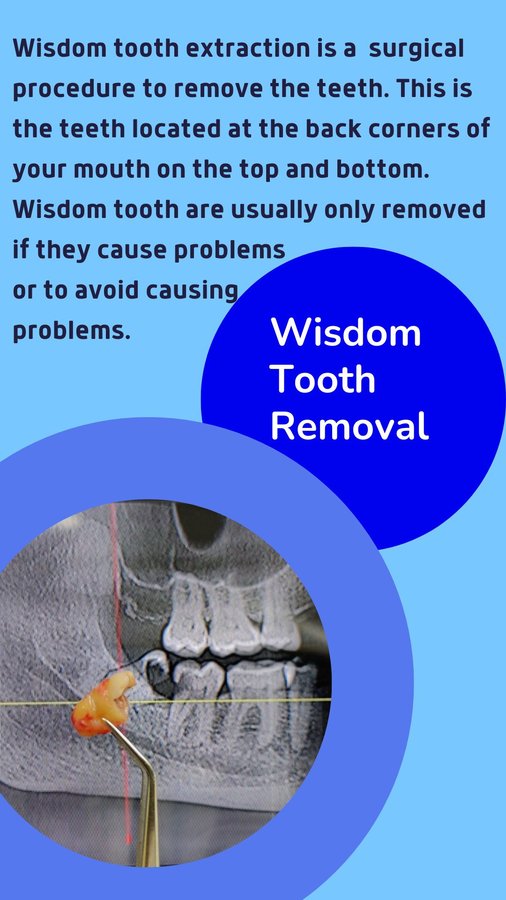 Wisdom tooth extraction is a surgical procedure to remove the teeth. This is the teeth located at the back corners of your mouth on the top and bottom. Wisdom tooth are usually only removed if they cause problems or to avoid causing problems.

Wisdom Tooth Removal